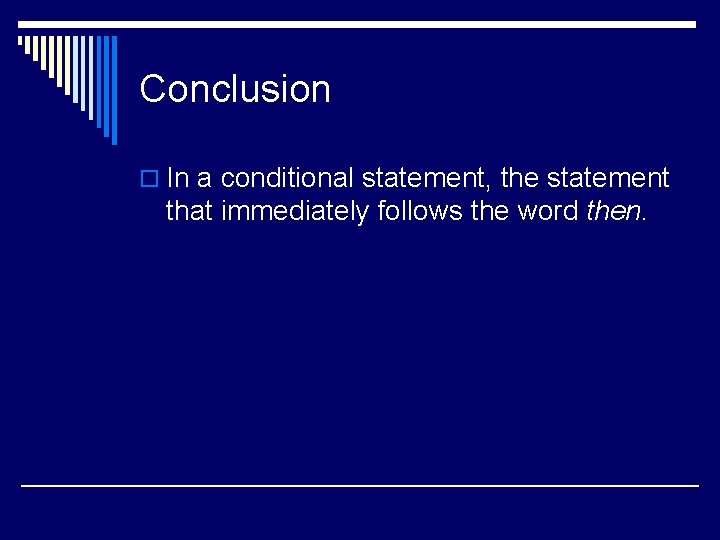 Conclusion

In a conditional statement, the statement that immediately follows the word then.